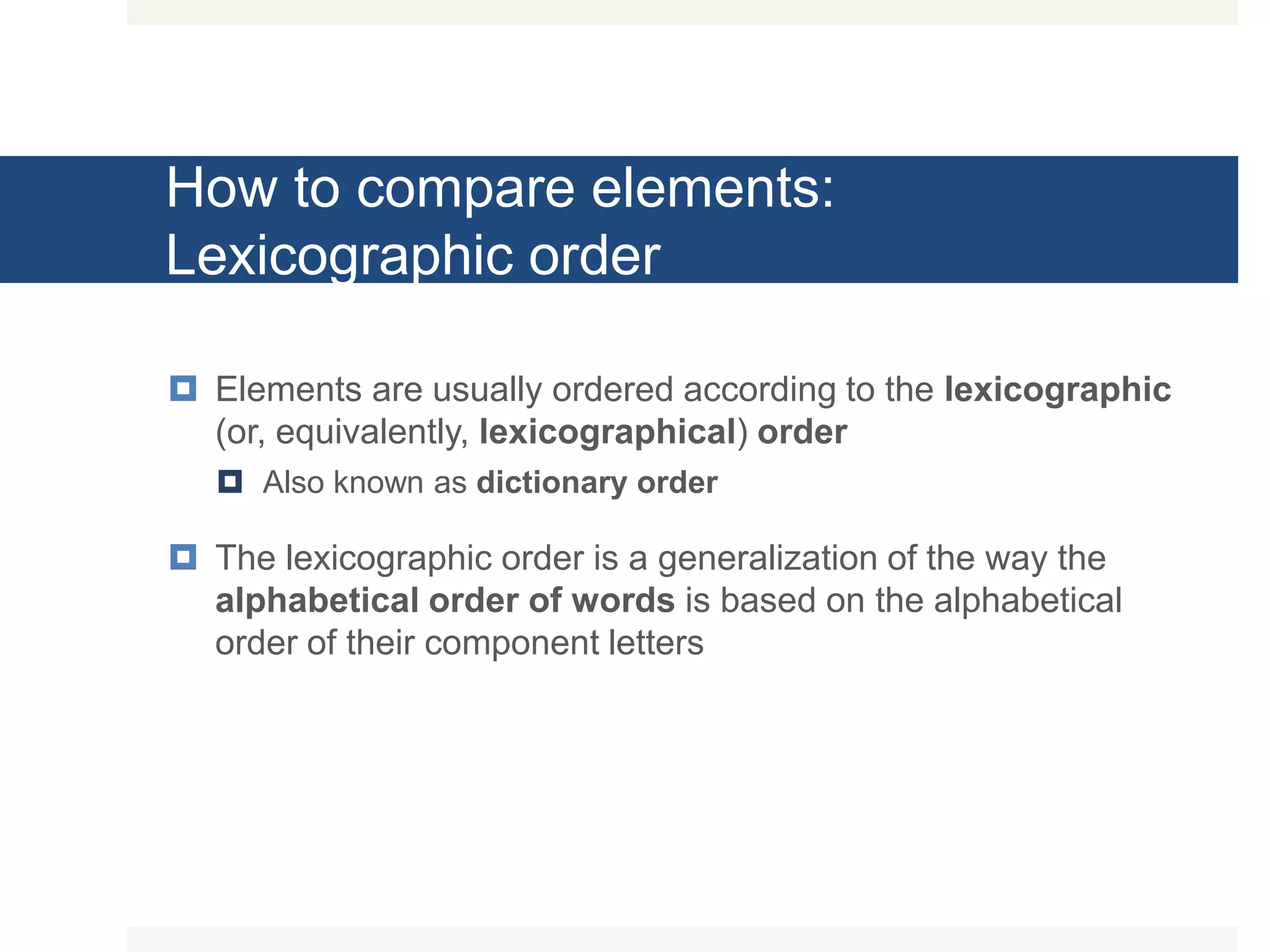 How to compare elements: Lexicographic order

Elements are usually ordered according to the lexicographic (or, equivalently, lexicographical) order

Also known as dictionary order

The lexicographic order is a generalization of the way the alphabetical order of words is based on the alphabetical order of their component letters